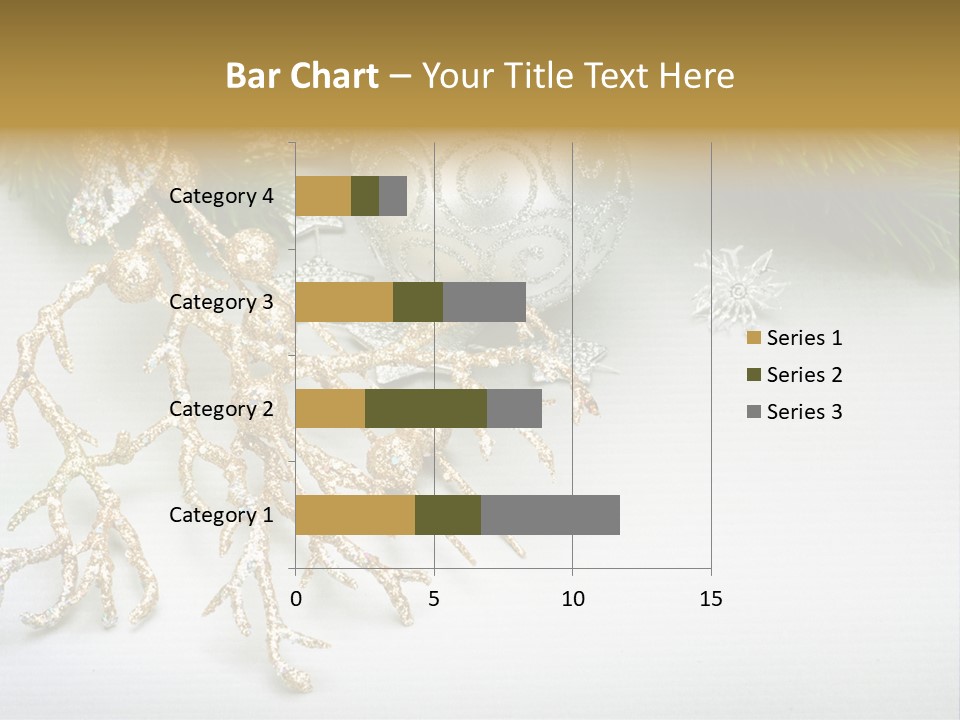 Bar Chart – Your Title Text Here

Category 4
Category 3
Category 2
Category 1

0
5
10
15

Series 1
Series 2
Series 3